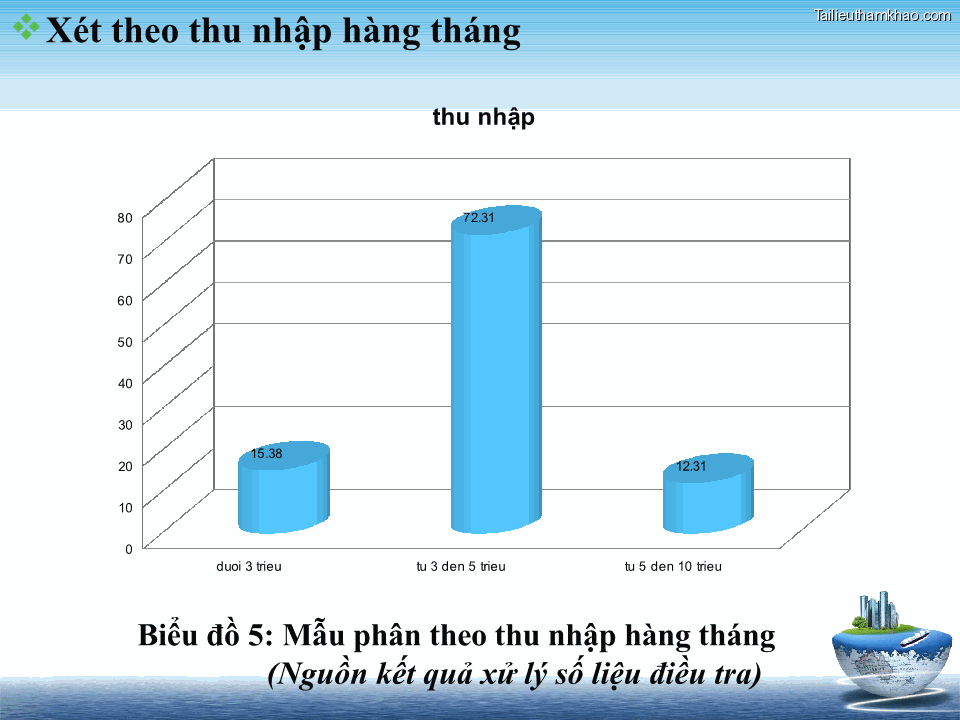 ❖ Xét theo thu nhập hàng tháng

Tailieuthamkhao.com

thu nhập

80
70
60
50
40
30
20
10
0

15.38
72.31
12.31

duoi 3 trieu
tu 3 den 5 trieu
tu 5 den 10 trieu

Biểu đồ 5: Mẫu phân theo thu nhập hàng tháng
(Nguồn kết quả xử lý số liệu điều tra)